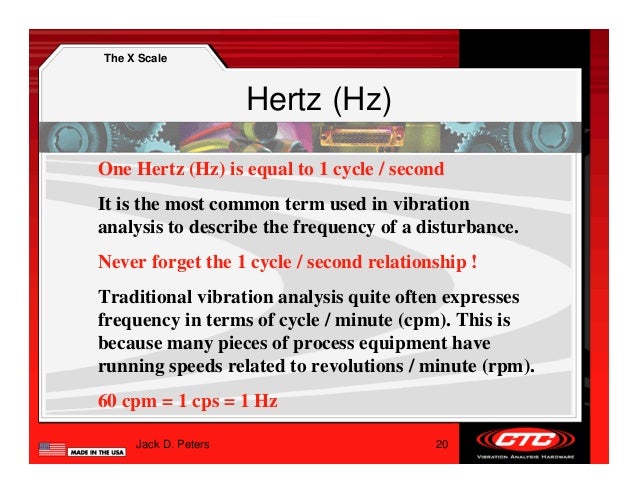 The X Scale

Hertz (Hz)

One Hertz (Hz) is equal to 1 cycle / second

It is the most common term used in vibration analysis to describe the frequency of a disturbance.

Never forget the 1 cycle / second relationship !

Traditional vibration analysis quite often expresses frequency in terms of cycle / minute (cpm). This is because many pieces of process equipment have running speeds related to revolutions / minute (rpm).

60 cpm = 1 cps = 1 Hz

MADE IN THE USA

Jack D. Peters

20

CTC

VIBRATION ANALYSIS HARDWARE